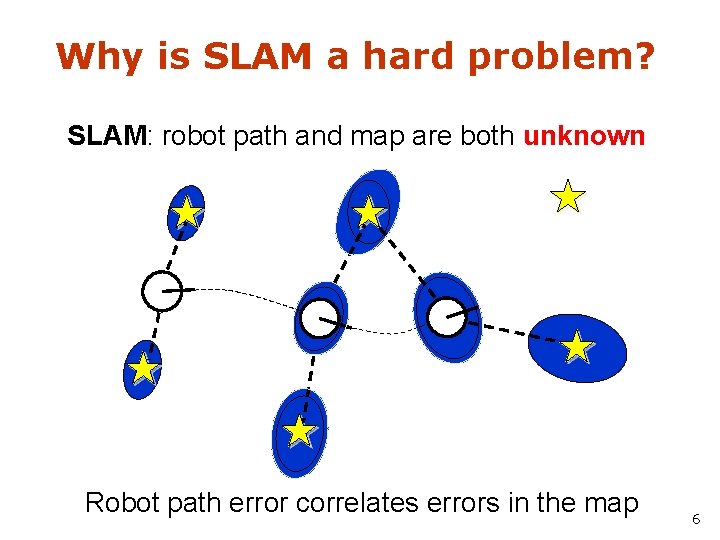 Why is SLAM a hard problem?

SLAM: robot path and map are both unknown

Robot path error correlates errors in the map

6